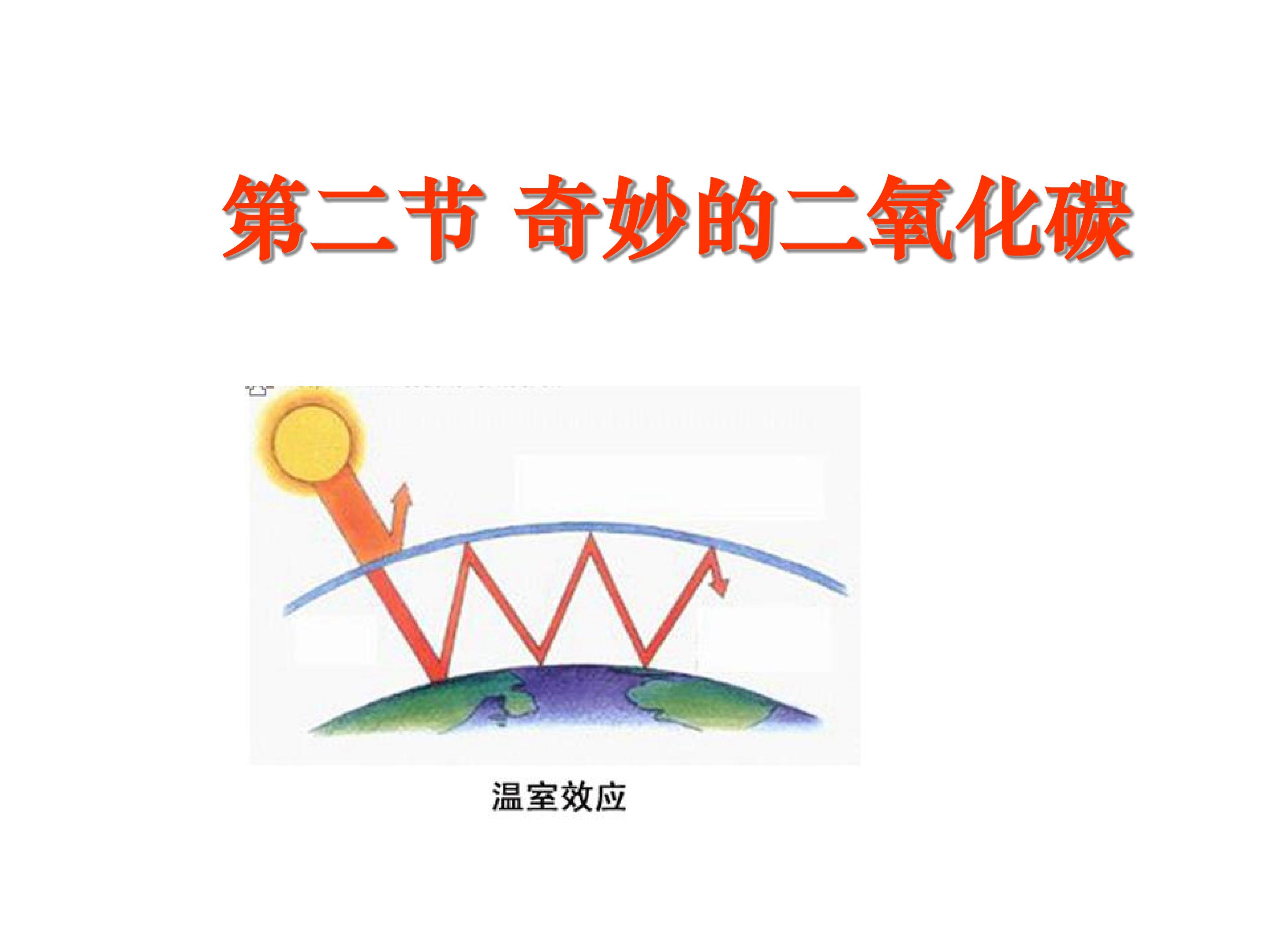 第二节 奇妙的二氧化碳

温室效应